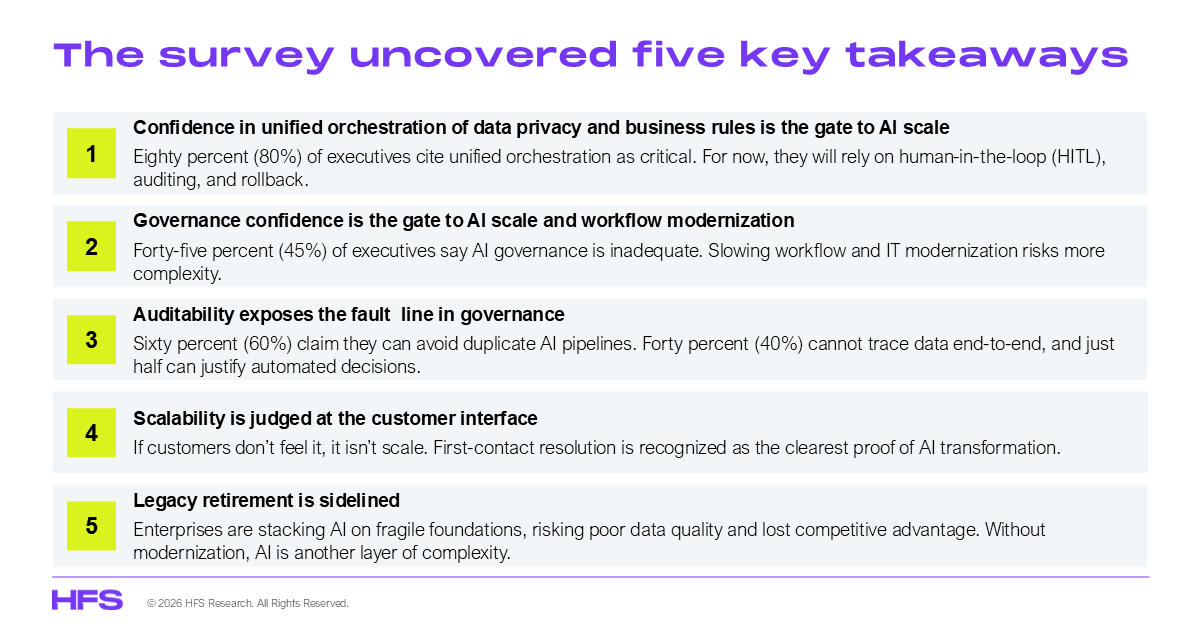 The survey uncovered five key takeaways

1

Confidence in unified orchestration of data privacy and business rules is the gate to AI scale

Eighty percent (80%) of executives cite unified orchestration as critical. For now, they will rely on human-in-the-loop (HITL), auditing, and rollback.

2

Governance confidence is the gate to AI scale and workflow modernization

Forty-five percent (45%) of executives say AI governance is inadequate. Slowing workflow and IT modernization risks more complexity.

3

Auditability exposes the fault line in governance

Sixty percent (60%) claim they can avoid duplicate AI pipelines. Forty percent (40%) cannot trace data end-to-end, and just half can justify automated decisions.

4

Scalability is judged at the customer interface

If customers don't feel it, it isn't scale. First-contact resolution is recognized as the clearest proof of AI transformation.

5

Legacy retirement is sidelined

Enterprises are stacking AI on fragile foundations, risking poor data quality and lost competitive advantage. Without modernization, AI is another layer of complexity.

HFS © 2026 HFS Research. All Rights Reserved.